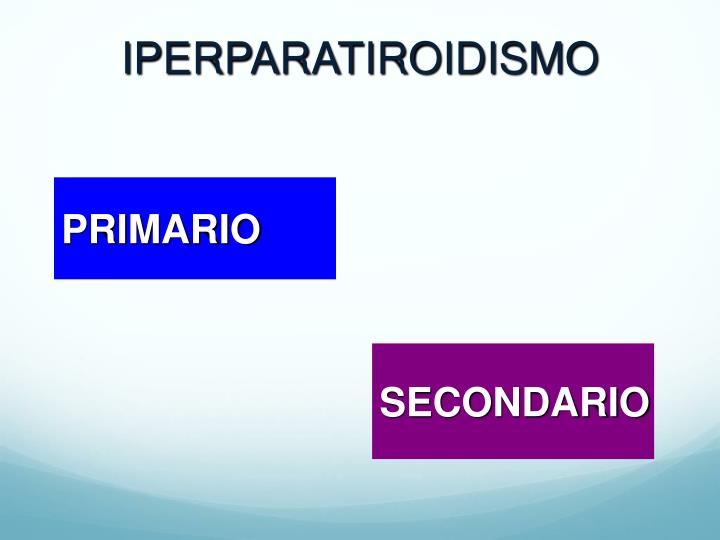 IPERPARATIROIDISMO

PRIMARIO

SECONDARIO